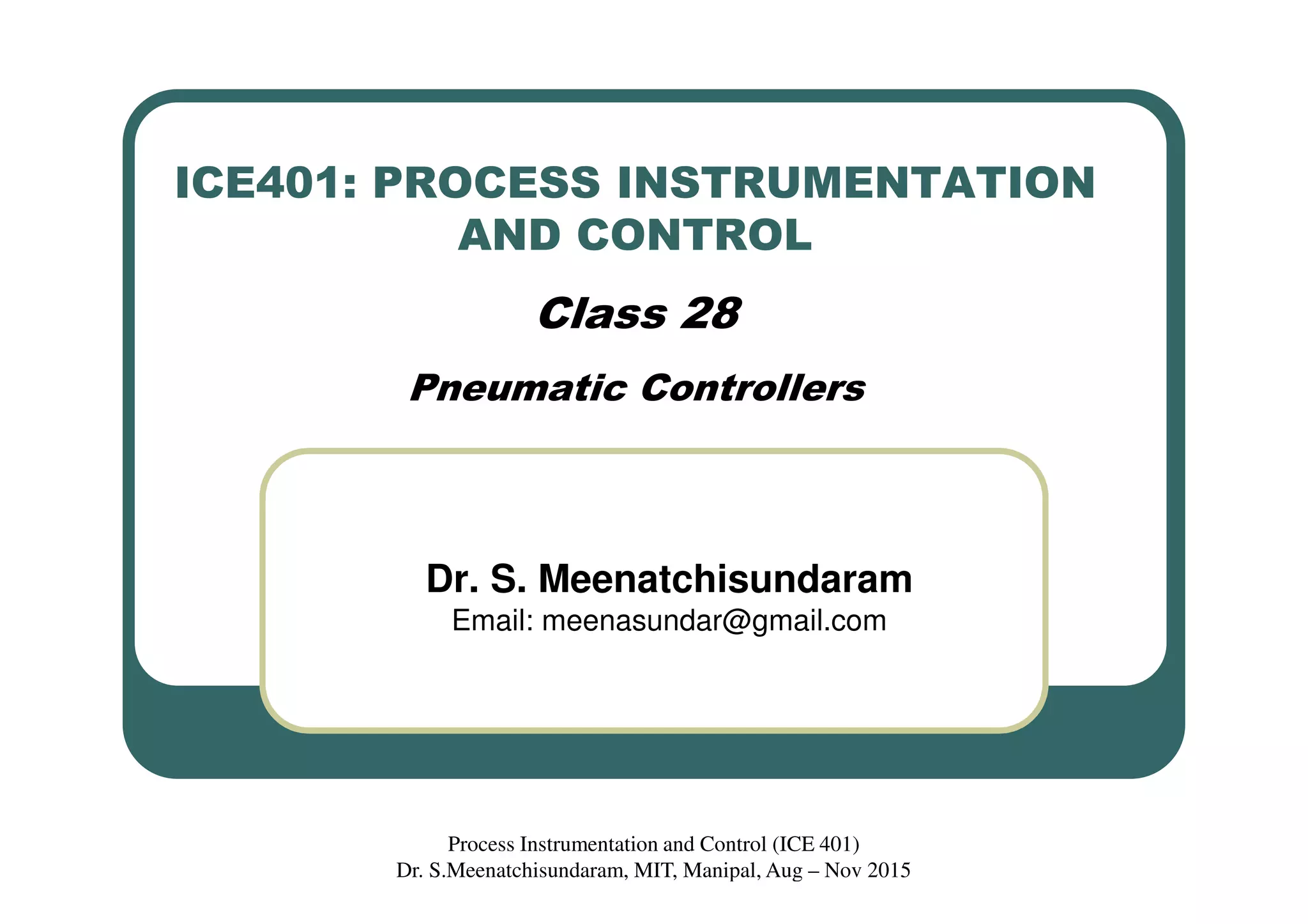 ICE401: PROCESS INSTRUMENTATION AND CONTROL

Class 28

Pneumatic Controllers

Dr. S. Meenatchisundaram
Email: meenasundar@gmail.com

Process Instrumentation and Control (ICE 401)
Dr. S.Meenatchisundaram, MIT, Manipal, Aug – Nov 2015